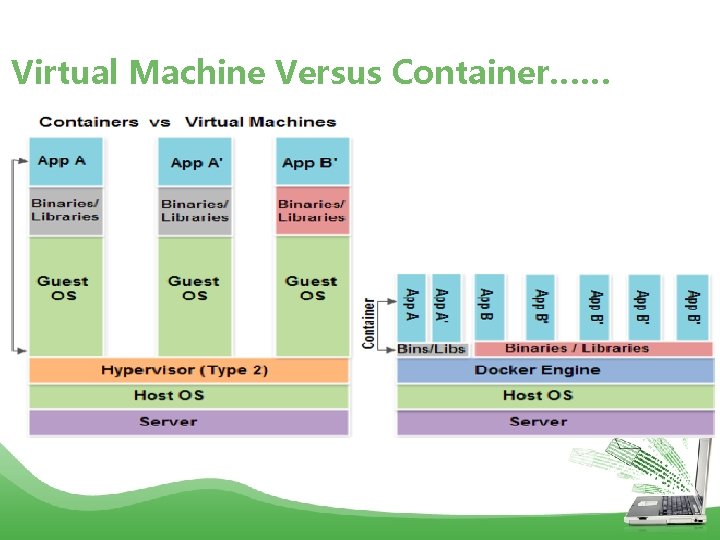 Virtual Machine Versus Container……

Containers vs Virtual Machines

App A

Binaries/ Libraries

Guest OS

App A'

Binaries/ Libraries

Guest OS

App B'

Binaries/ Libraries

Guest OS

Hypervisor (Type 2)

Host OS

Server

Container

App A

App A'

App B

App B'

App B'

App B'

App B'

Bins/Libs

Binaries / Libraries

Docker Engine

Host OS

Server